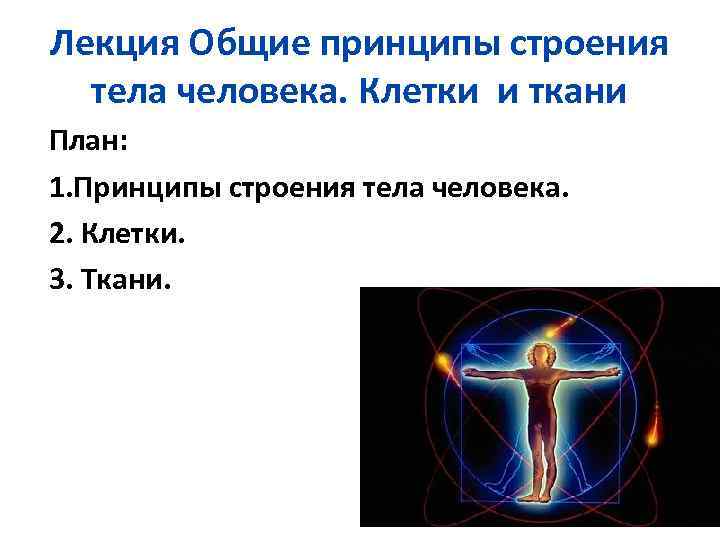 Лекция Общие принципы строения тела человека. Клетки и ткани

План:

1.Принципы строения тела человека.

2. Клетки.

3. Ткани.